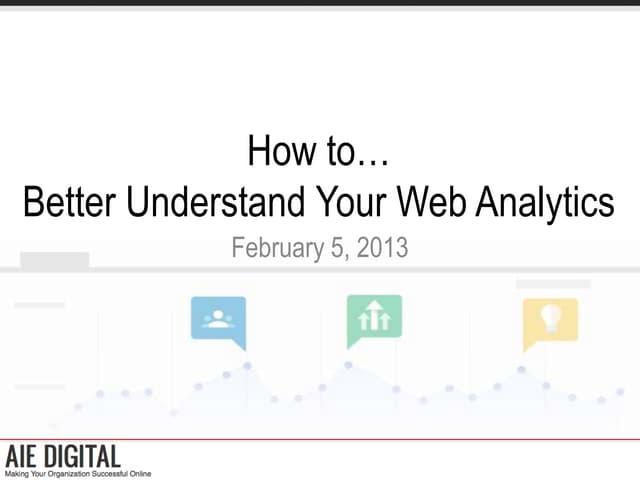 How to…
Better Understand Your Web Analytics

February 5, 2013

AIE DIGITAL
Making Your Organization Successful Online